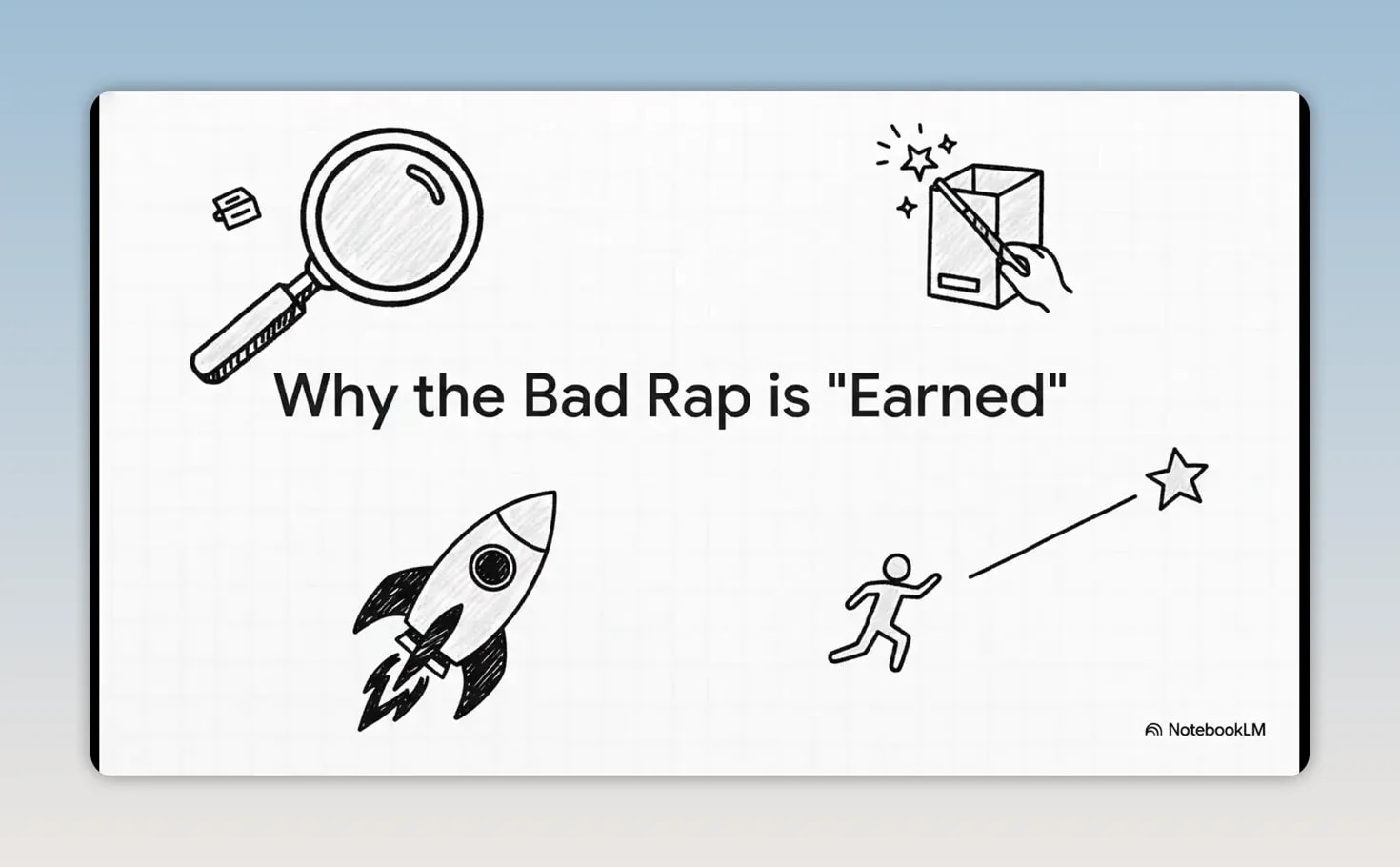 Why the Bad Rap is "Earned"

NotebookLM